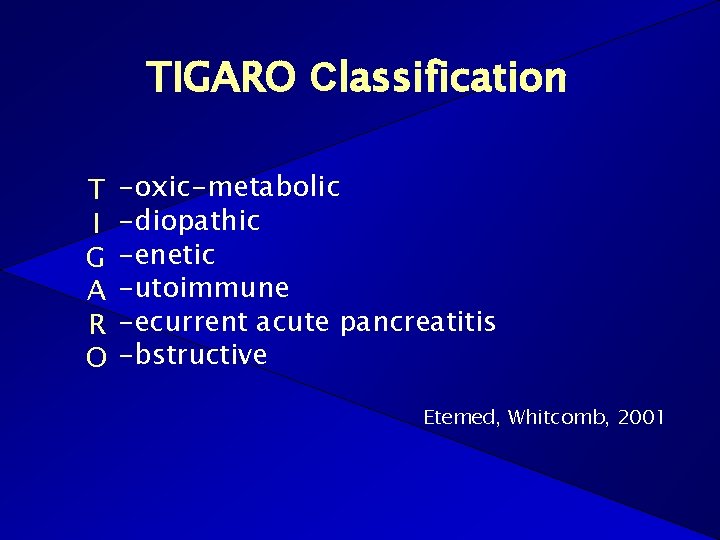 TIGARO Classification

T -oxic-metabolic
I -diopathic
G -enetic
A -utoimmune
R -ecurrent acute pancreatitis
O -bstructive

Etemed, Whitcomb, 2001